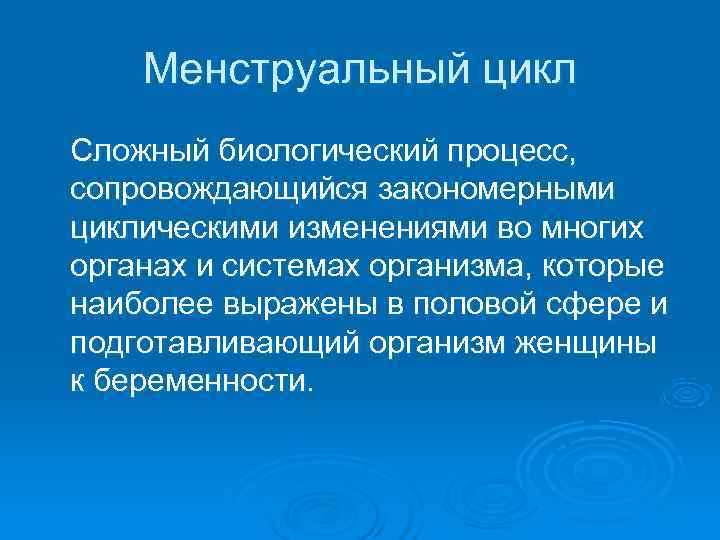 Менструальный цикл

Сложный биологический процесс, сопровождающийся закономерными циклическими изменениями во многих органах и системах организма, которые наиболее выражены в половой сфере и подготавливающий организм женщины к беременности.